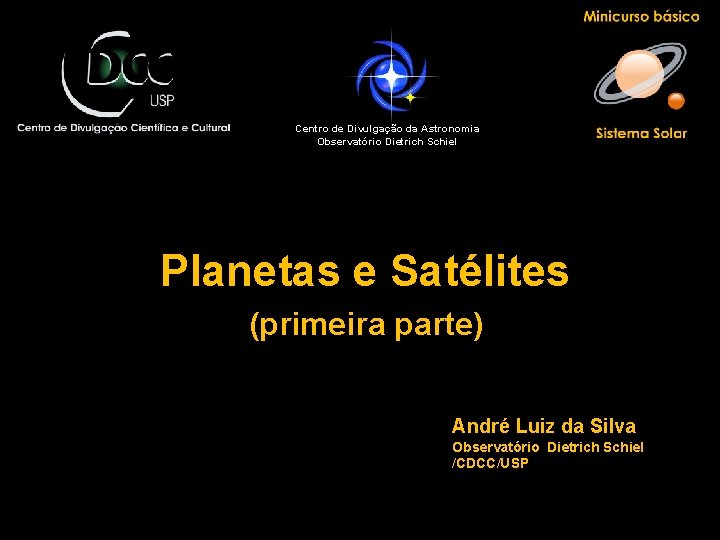 CDCC
USP
Centro de Divulgaçao Científica e Cultural

Centro de Divulgação da Astronomia
Observatório Dietrich Schiel

Minicurso básico
Sistema Solar

Planetas e Satélites
(primeira parte)

André Luiz da Silva
Observatório Dietrich Schiel
/CDCC/USP